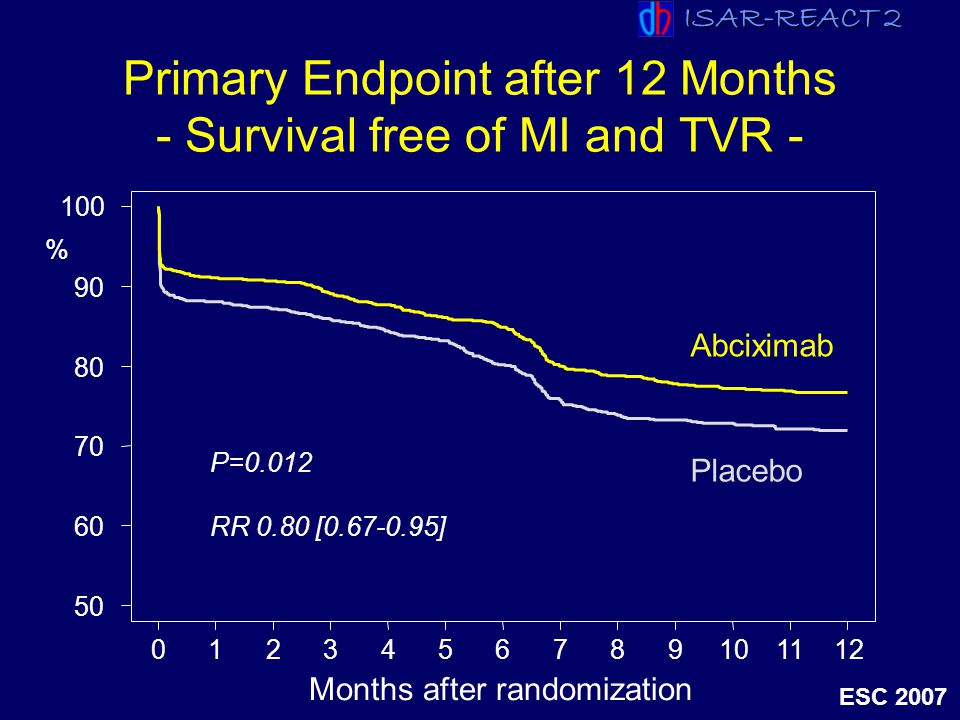 db ISAR-REACT 2

Primary Endpoint after 12 Months
- Survival free of MI and TVR -

100
%
90
80
70
60
50

Abciximab

Placebo

P=0.012

RR 0.80 [0.67-0.95]

0 1 2 3 4 5 6 7 8 9 10 11 12
Months after randomization

ESC 2007